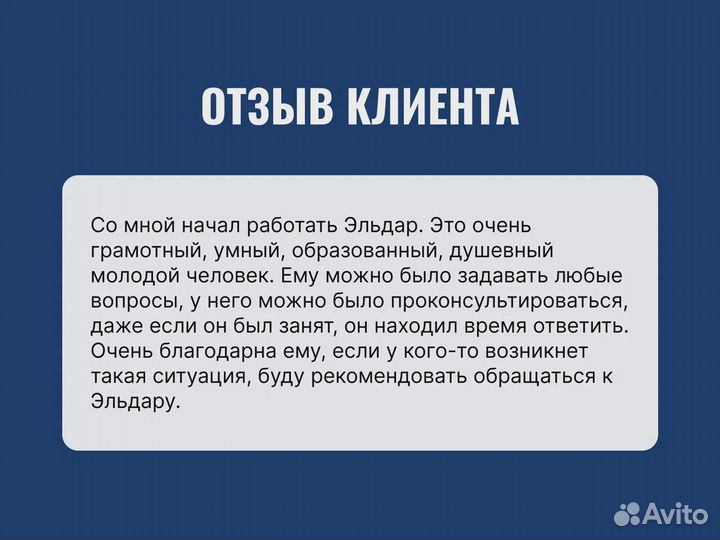 ОТЗЫВ КЛИЕНТА

Со мной начал работать Эльдар. Это очень грамотный, умный, образованный, душевный молодой человек. Ему можно было задавать любые вопросы, у него можно было проконсультироваться, даже если он был занят, он находил время ответить. Очень благодарна ему, если у кого-то возникнет такая ситуация, буду рекомендовать обращаться к Эльдару.

Avito